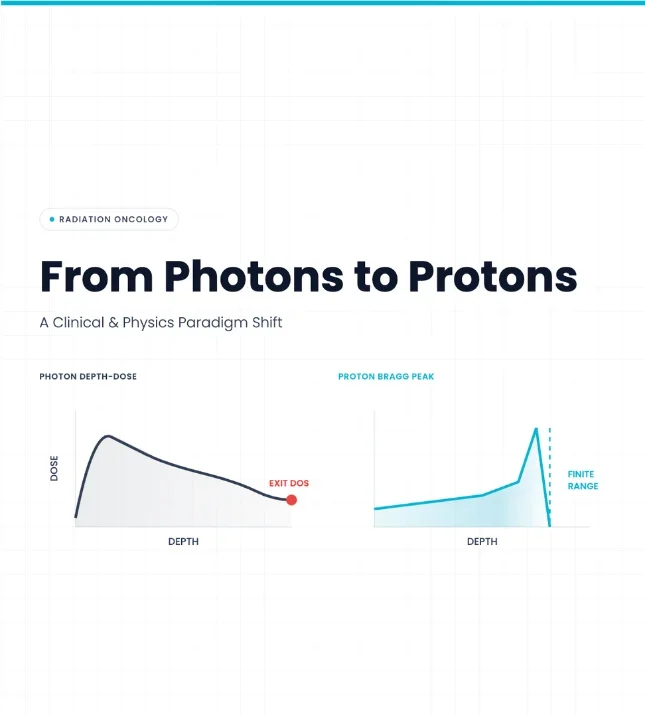 RADIATION ONCOLOGY

From Photons to Protons

A Clinical & Physics Paradigm Shift

PHOTON DEPTH-DOSE

DOSE

EXIT DOS

DEPTH

PROTON BRAGG PEAK

FINITE RANGE

DEPTH